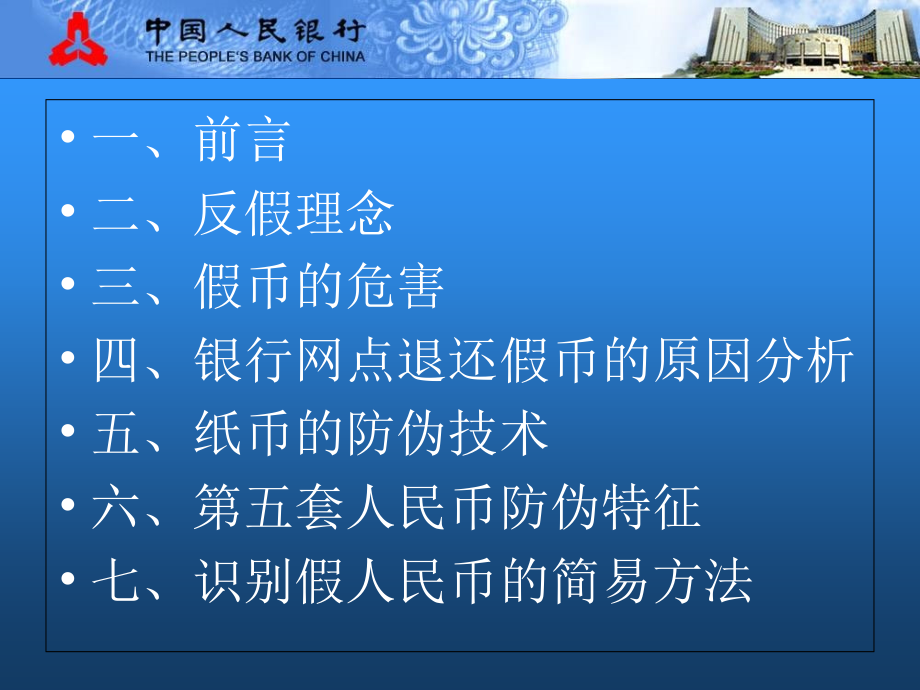 中国人民银行
THE PEOPLE'S BANK OF CHINA

• 一、前言
• 二、反假理念
• 三、假币的危害
• 四、银行网点退还假币的原因分析
• 五、纸币的防伪技术
• 六、第五套人民币防伪特征
• 七、识别假人民币的简易方法